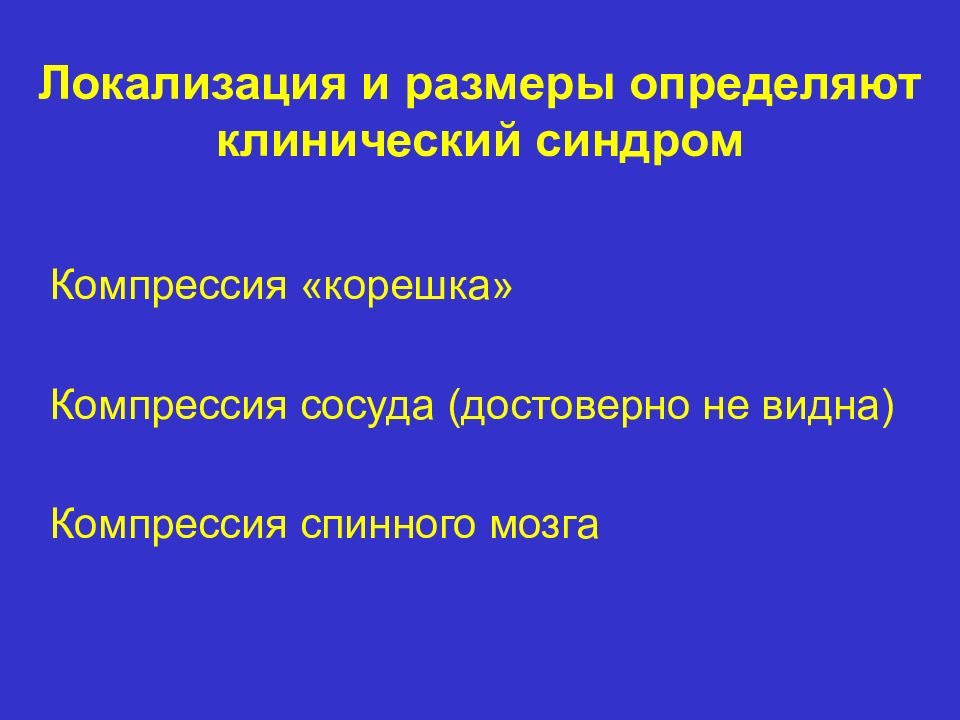 Локализация и размеры определяют клинический синдром

Компрессия «корешка»

Компрессия сосуда (достоверно не видна)

Компрессия спинного мозга